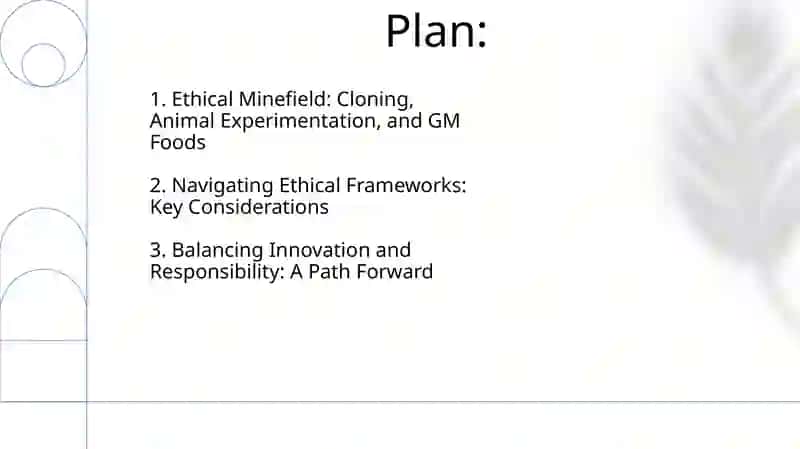 Plan:

1. Ethical Minefield: Cloning, Animal Experimentation, and GM Foods

2. Navigating Ethical Frameworks: Key Considerations

3. Balancing Innovation and Responsibility: A Path Forward